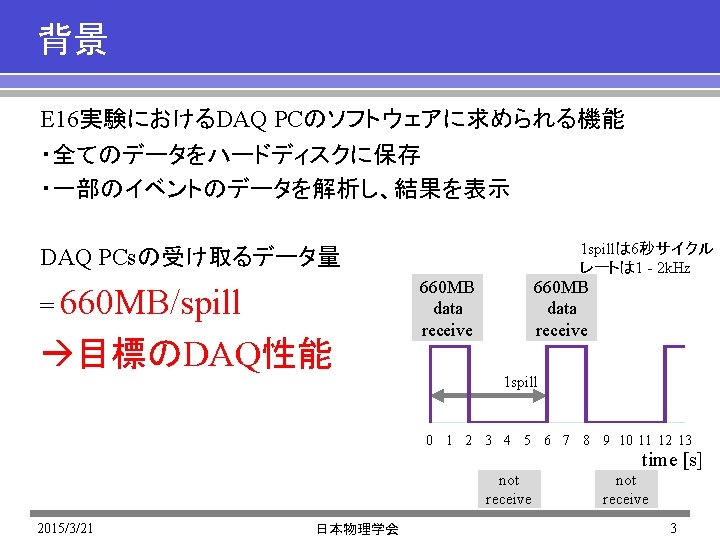 背景

E16実験におけるDAQ PCのソフトウェアに求められる機能
・全てのデータをハードディスクに保存
・一部のイベントのデータを解析し、結果を表示

DAQ PCsの受け取るデータ量
= 660MB/spill
→目標のDAQ性能

1spillは6秒サイクル
レートは1 - 2kHz

660MB data receive

660MB data receive

1spill

0 1 2 3 4 5 6 7 8 9 10 11 12 13
time [s]

not receive

not receive

2015/3/21

日本物理学会

3